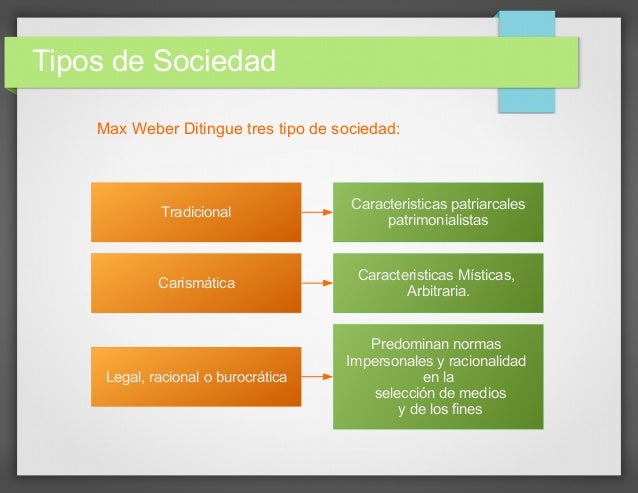 Tipos de Sociedad

Max Weber Ditingue tres tipo de sociedad:

Tradicional

Caracteristicas patriarcales patrimonialistas

Carismática

Caracteristicas Místicas, Arbitraria.

Legal, racional o burocrática

Predominan normas Impersonales y racionalidad en la selección de medios y de los fines